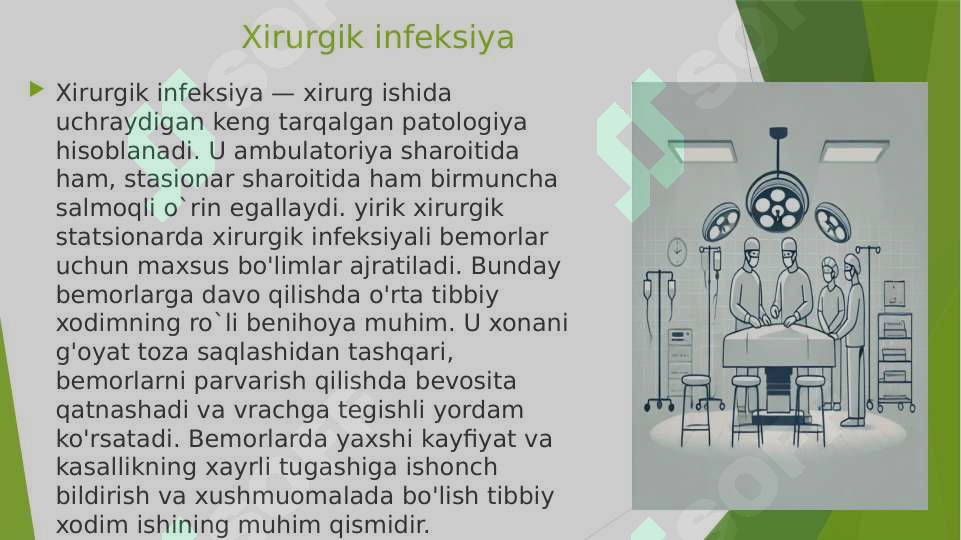 Xirurgik infeksiya

Xirurgik infeksiya — xirurg ishida uchraydigan keng tarqalgan patologiya hisoblanadi. U ambulatoriya sharoitida ham, stasionar sharoitida ham birmuncha salmoqli o`rin egallaydi. yirik xirurgik statsionarda xirurgik infeksiyali bemorlar uchun maxsus bo'limlar ajratiladi. Bunday bemorlarga davo qilishda o'rta tibbiy xodimning ro`li benihoya muhim. U xonani g'oyat toza saqlashidan tashqari, bemorlarni parvarish qilishda bevosita qatnashadi va vrachga tegishli yordam ko'rsatadi. Bemorlarda yaxshi kayfiyat va kasallikning xayrli tugashiga ishonch bildirish va xushmuomalada bo'lish tibbiy xodim ishining muhim qismidir.